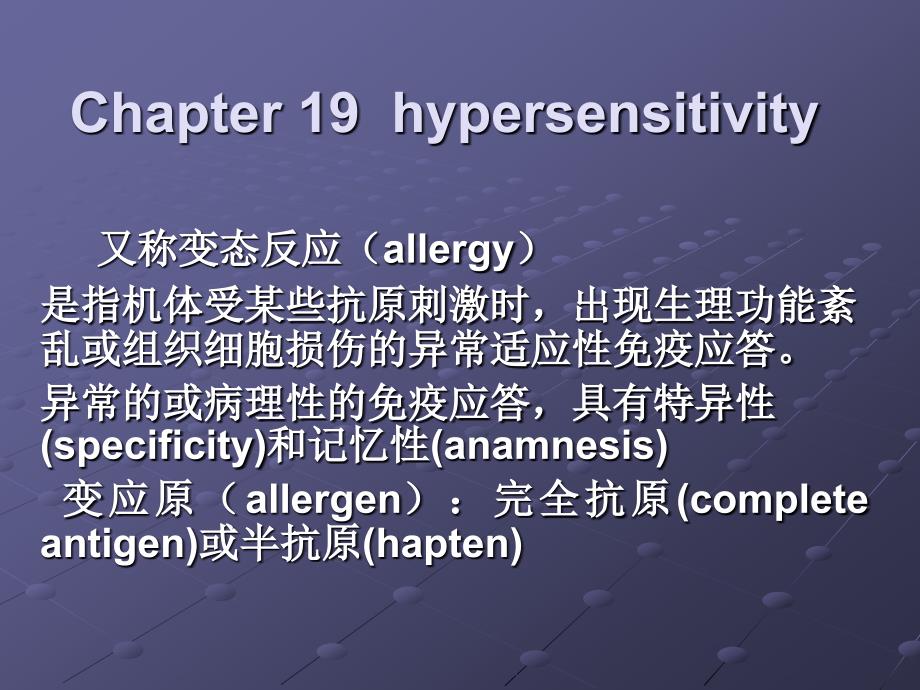 Chapter 19 hypersensitivity

又称变态反应（allergy）

是指机体受某些抗原刺激时，出现生理功能紊乱或组织细胞损伤的异常适应性免疫应答。

异常的或病理性的免疫应答，具有特异性(specificity)和记忆性(anamnesis)

变应原（allergen）：完全抗原(complete antigen)或半抗原(hapten)